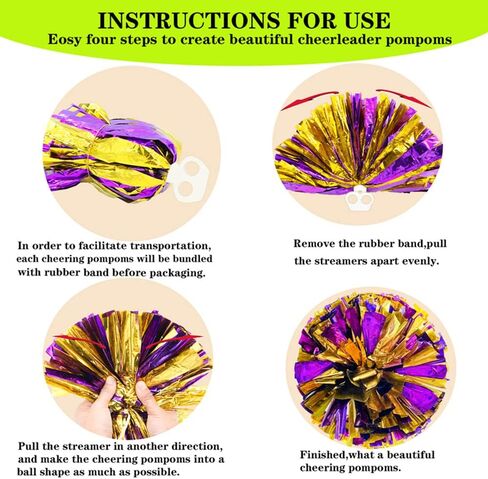 INSTRUCTIONS FOR USE
Eosy four steps to create beautiful cheerleader pompoms

In order to facilitate transportation, each cheering pompoms will be bundled with rubber band before packaging.

Remove the rubber band,pull the streamers apart evenly.

Pull the streamer in another direction, and make the cheering pompoms into a ball shape as much as possible.

Finished,what a beautiful cheering pompoms.